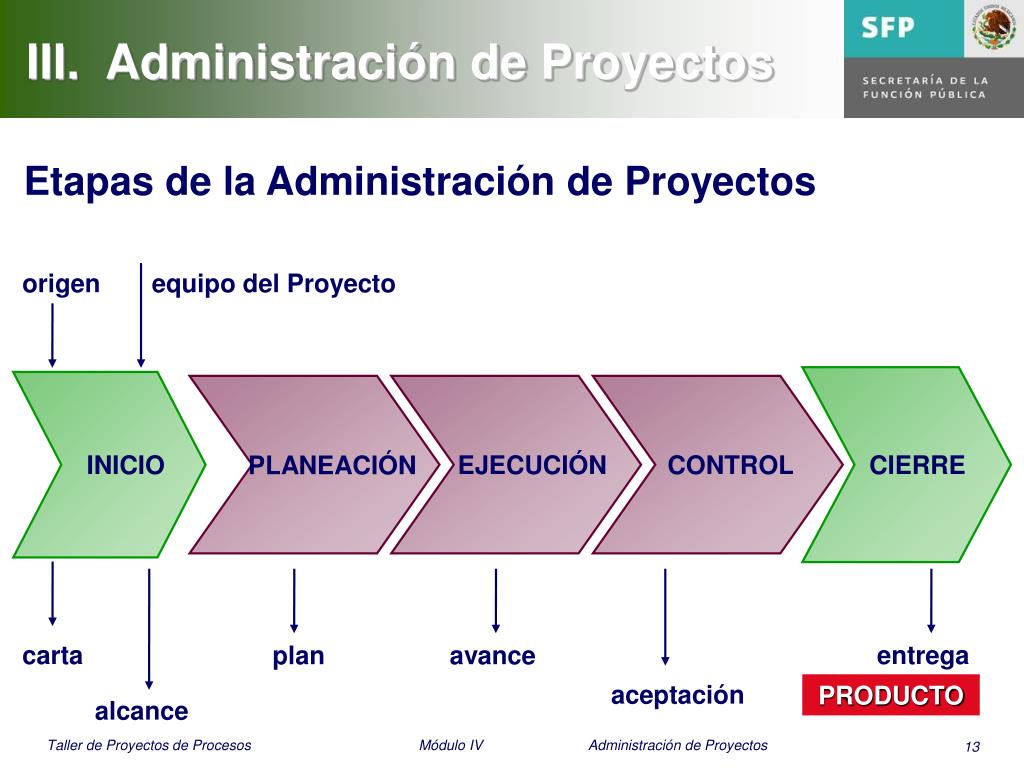 III. Administración de Proyectos

SFP

SECRETARÍA DE LA FUNCIÓN PÚBLICA

Etapas de la Administración de Proyectos

origen

equipo del Proyecto

INICIO

PLANEACIÓN

EJECUCIÓN

CONTROL

CIERRE

carta

alcance

plan

avance

aceptación

entrega

PRODUCTO

Taller de Proyectos de Procesos

Módulo IV

Administración de Proyectos

13